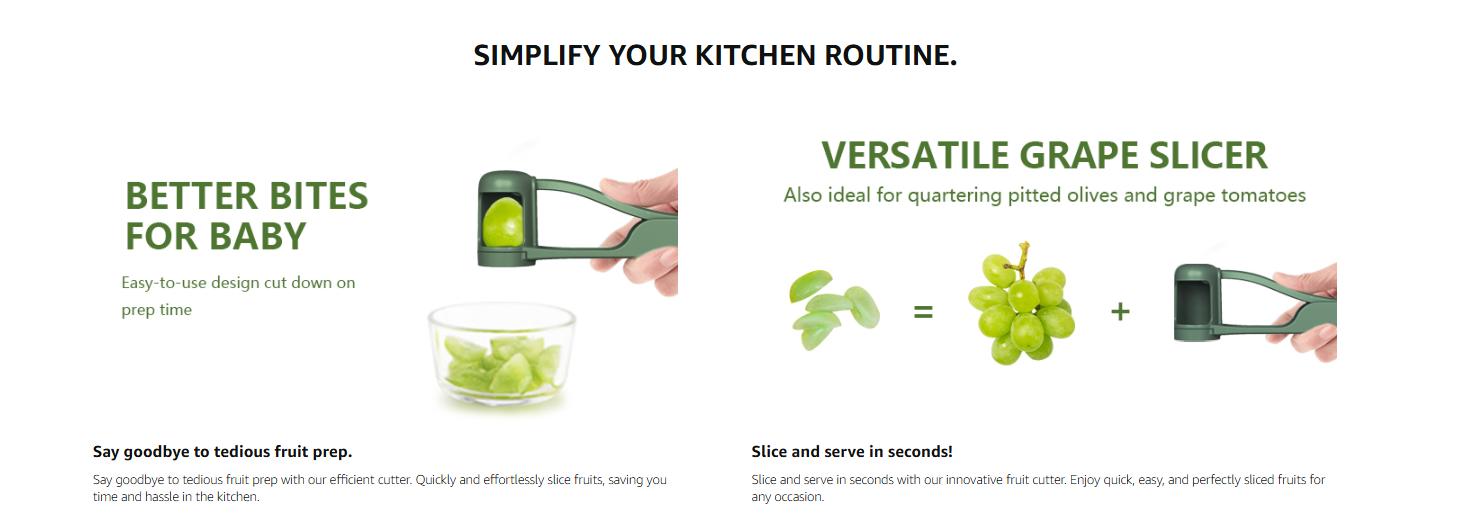 SIMPLIFY YOUR KITCHEN ROUTINE.

BETTER BITES FOR BABY

Easy-to-use design cut down on prep time

Say goodbye to tedious fruit prep.

Say goodbye to tedious fruit prep with our efficient cutter. Quickly and effortlessly slice fruits, saving you time and hassle in the kitchen.

VERSATILE GRAPE SLICER

Also ideal for quartering pitted olives and grape tomatoes

=

+

Slice and serve in seconds!

Slice and serve in seconds with our innovative fruit cutter. Enjoy quick, easy, and perfectly sliced fruits for any occasion.